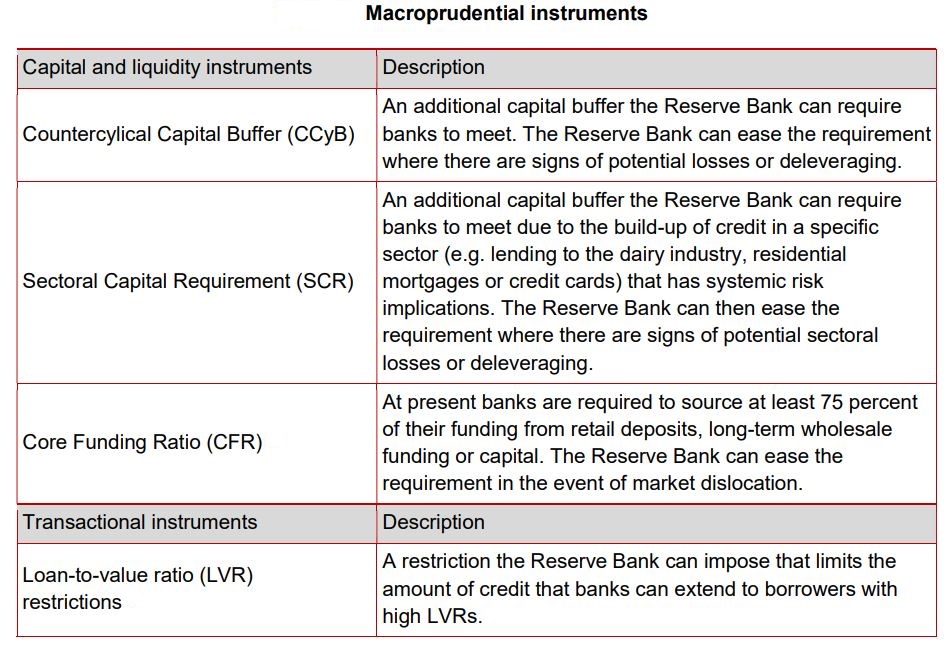 Macroprudential instruments

| Capital and liquidity instruments | Description |
|---|---|
| Countercylical Capital Buffer (CCyB) | An additional capital buffer the Reserve Bank can require banks to meet. The Reserve Bank can ease the requirement where there are signs of potential losses or deleveraging. |
| Sectoral Capital Requirement (SCR) | An additional capital buffer the Reserve Bank can require banks to meet due to the build-up of credit in a specific sector (e.g. lending to the dairy industry, residential mortgages or credit cards) that has systemic risk implications. The Reserve Bank can then ease the requirement where there are signs of potential sectoral losses or deleveraging. |
| Core Funding Ratio (CFR) | At present banks are required to source at least 75 percent of their funding from retail deposits, long-term wholesale funding or capital. The Reserve Bank can ease the requirement in the event of market dislocation. |
| Transactional instruments | Description |
| Loan-to-value ratio (LVR) restrictions | A restriction the Reserve Bank can impose that limits the amount of credit that banks can extend to borrowers with high LVRs. |